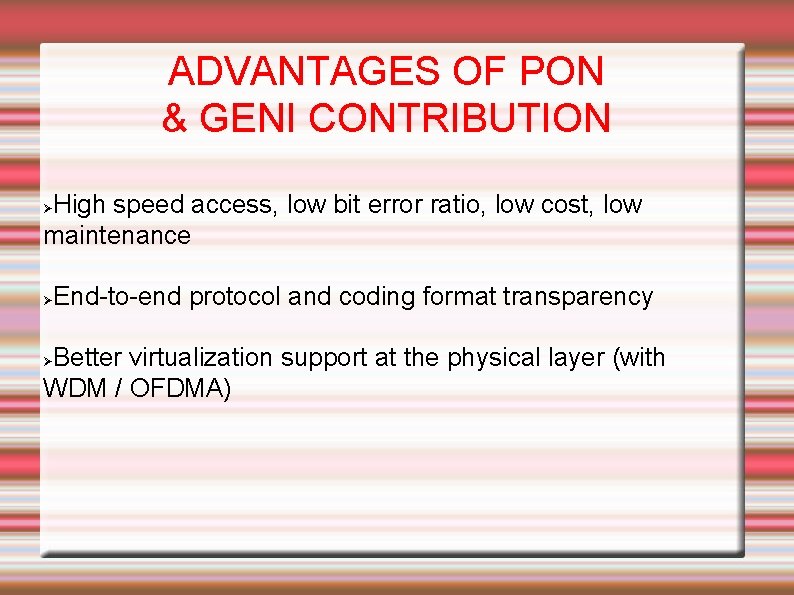 ADVANTAGES OF PON
& GENI CONTRIBUTION

➢High speed access, low bit error ratio, low cost, low maintenance

➢End-to-end protocol and coding format transparency

➢Better virtualization support at the physical layer (with WDM / OFDMA)